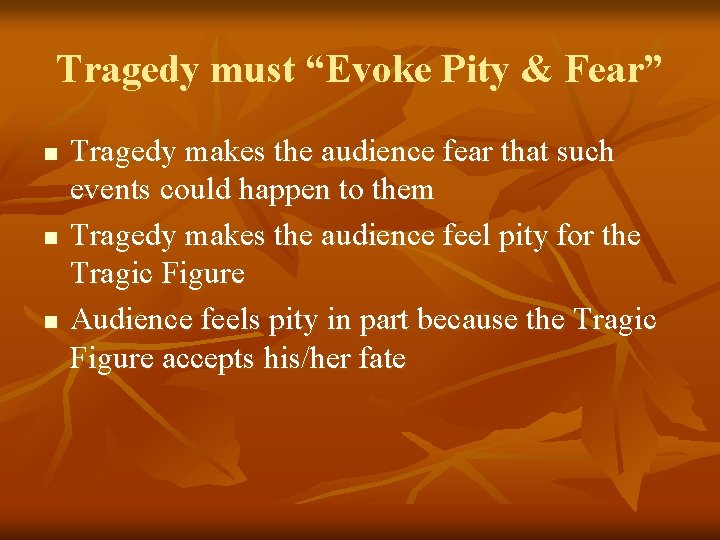 Tragedy must “Evoke Pity & Fear”

- Tragedy makes the audience fear that such events could happen to them
- Tragedy makes the audience feel pity for the Tragic Figure
- Audience feels pity in part because the Tragic Figure accepts his/her fate